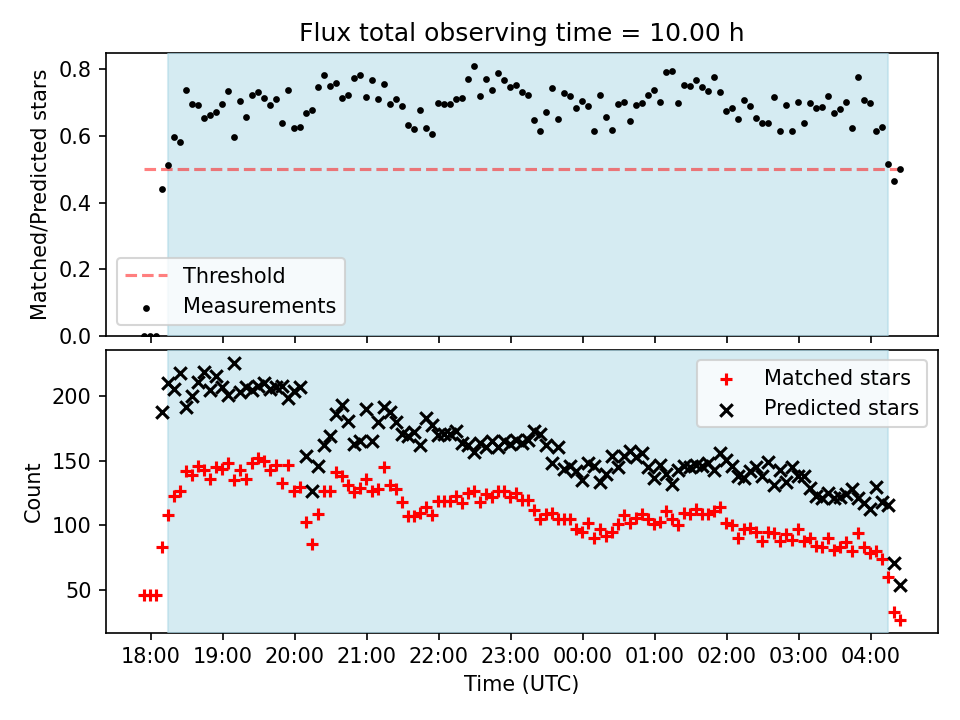 Flux total observing time = 10.00 h

Matched/Predicted stars

0.8
0.6
0.4
0.2
0.0

Threshold
Measurements

Count

200
150
100
50

Matched stars
Predicted stars

18:00 19:00 20:00 21:00 22:00 23:00 00:00 01:00 02:00 03:00 04:00

Time (UTC)